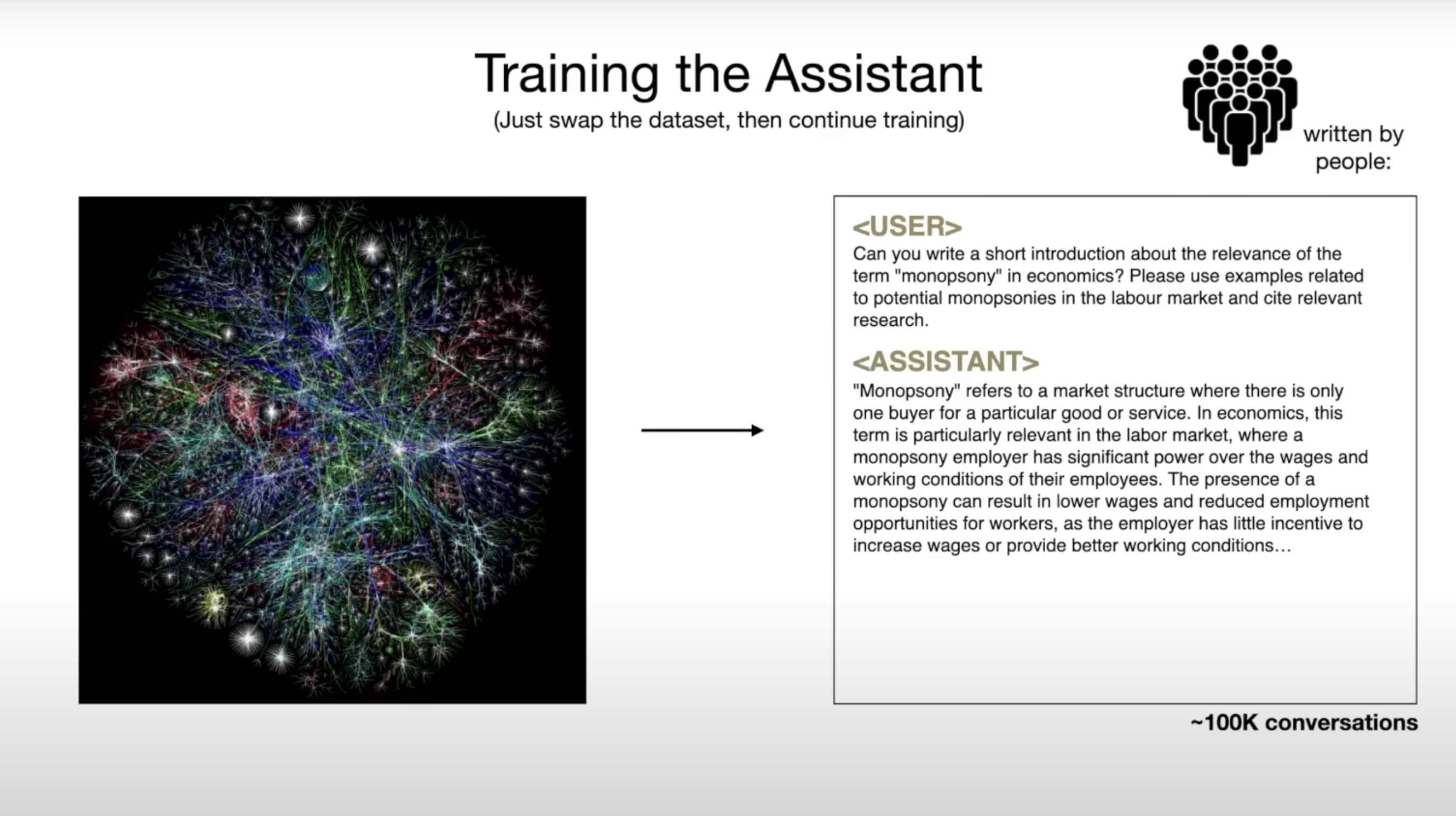 Training the Assistant
(Just swap the dataset, then continue training)

written by people:

<USER>
Can you write a short introduction about the relevance of the term "monopsony" in economics? Please use examples related to potential monopsonies in the labour market and cite relevant research.

<ASSISTANT>
"Monopsony" refers to a market structure where there is only one buyer for a particular good or service. In economics, this term is particularly relevant in the labor market, where a monopsony employer has significant power over the wages and working conditions of their employees. The presence of a monopsony can result in lower wages and reduced employment opportunities for workers, as the employer has little incentive to increase wages or provide better working conditions…

~100K conversations